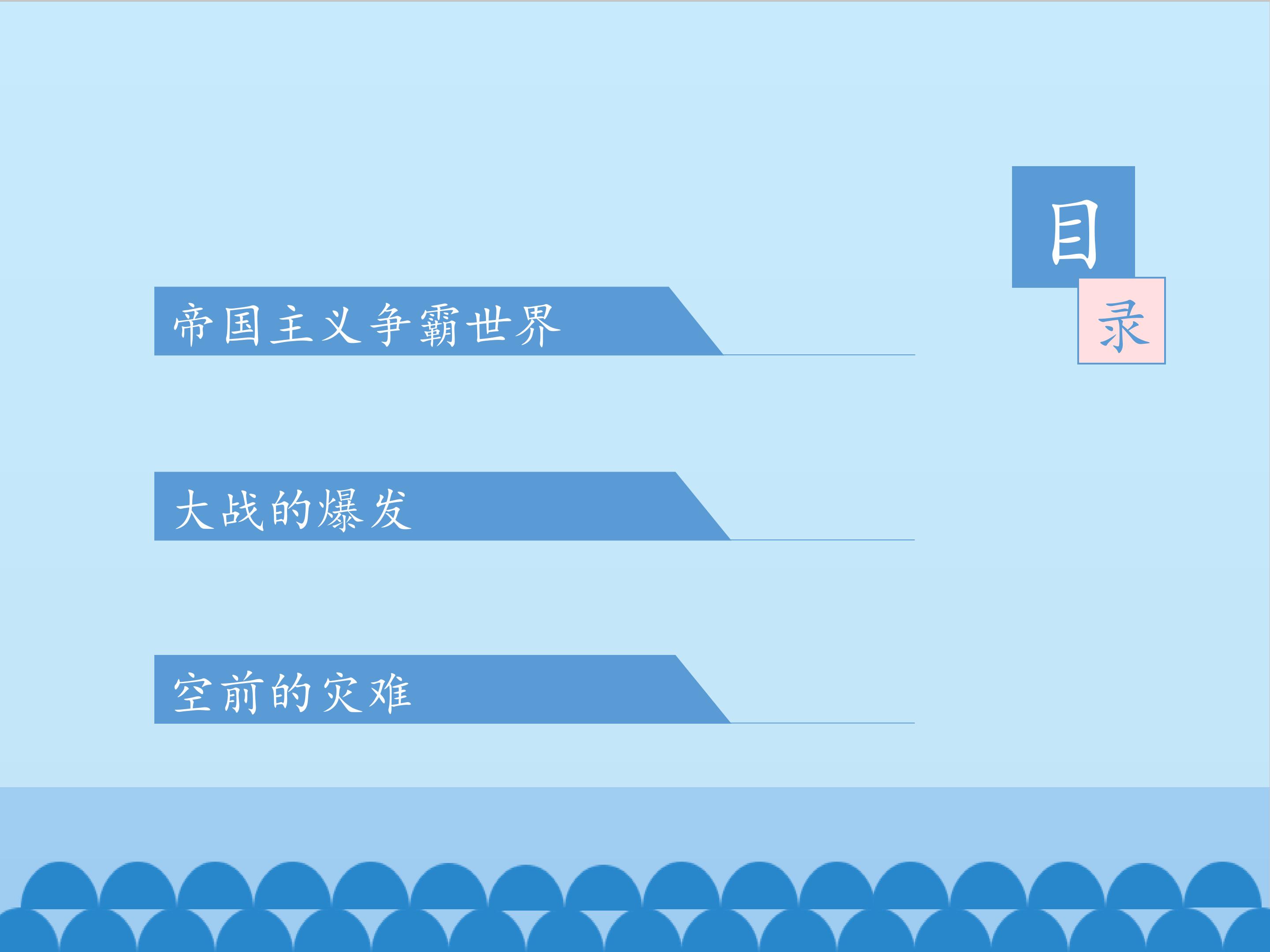 目
录

帝国主义争霸世界

大战的爆发

空前的灾难